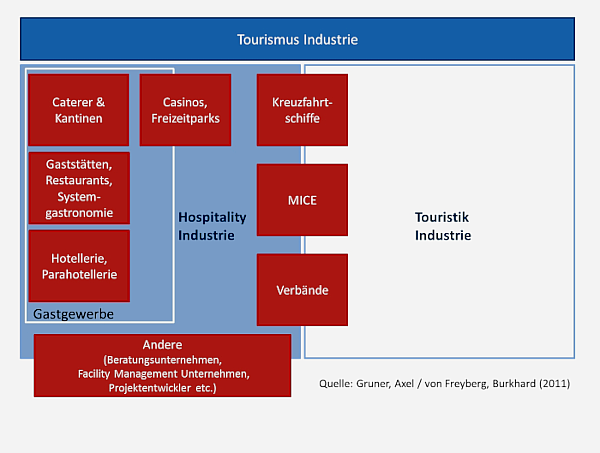 Tourismus Industrie

Caterer & Kantinen

Casinos, Freizeitparks

Kreuzfahrtschiffe

Gaststätten, Restaurants, Systemgastronomie

MICE

Hospitality Industrie

Touristik Industrie

Hotellerie, Parahotellerie

Verbände

Gastgewerbe

Andere (Beratungsunternehmen, Facility Management Unternehmen, Projektentwickler etc.)

Quelle: Gruner, Axel / von Freyberg, Burkhard (2011)